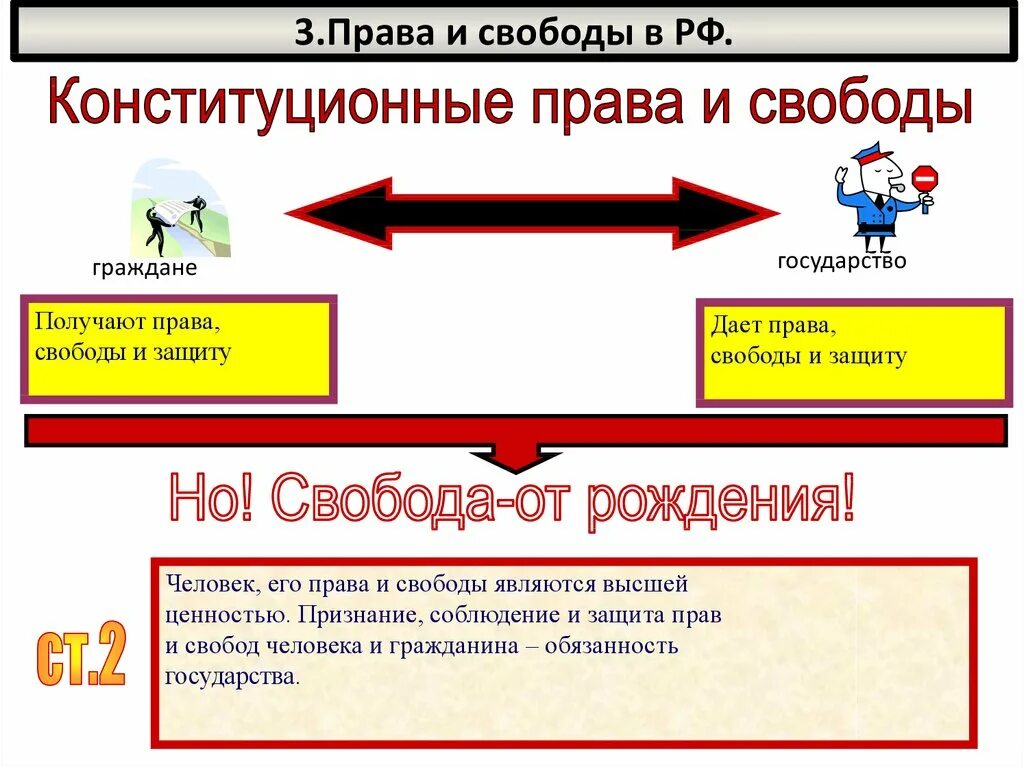 3.Права и свободы в РФ.

Конституционные права и свободы

граждане

государство

Получают права, свободы и защиту

Дает права, свободы и защиту

Но! Свобода-от рождения!

ст.2

Человек, его права и свободы являются высшей ценностью. Признание, соблюдение и защита прав и свобод человека и гражданина – обязанность государства.